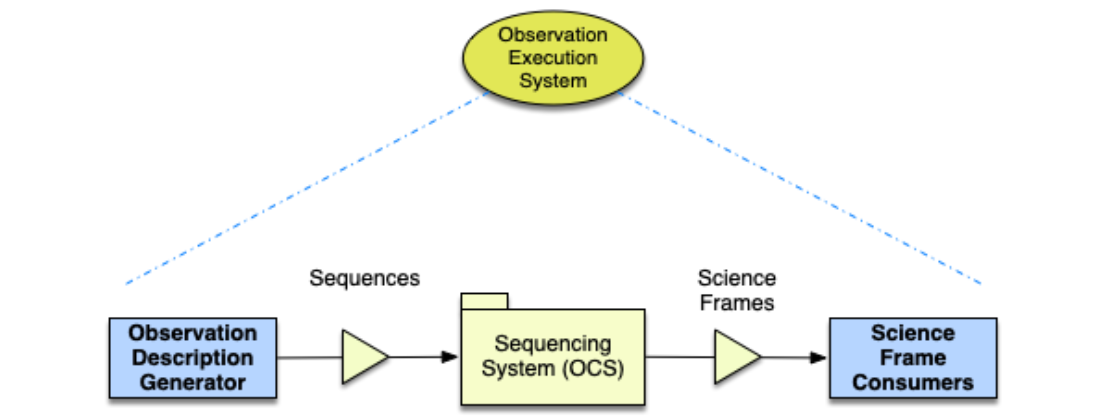 Observation Execution System

Sequences

Science Frames

Observation Description Generator

Sequencing System (OCS)

Science Frame Consumers